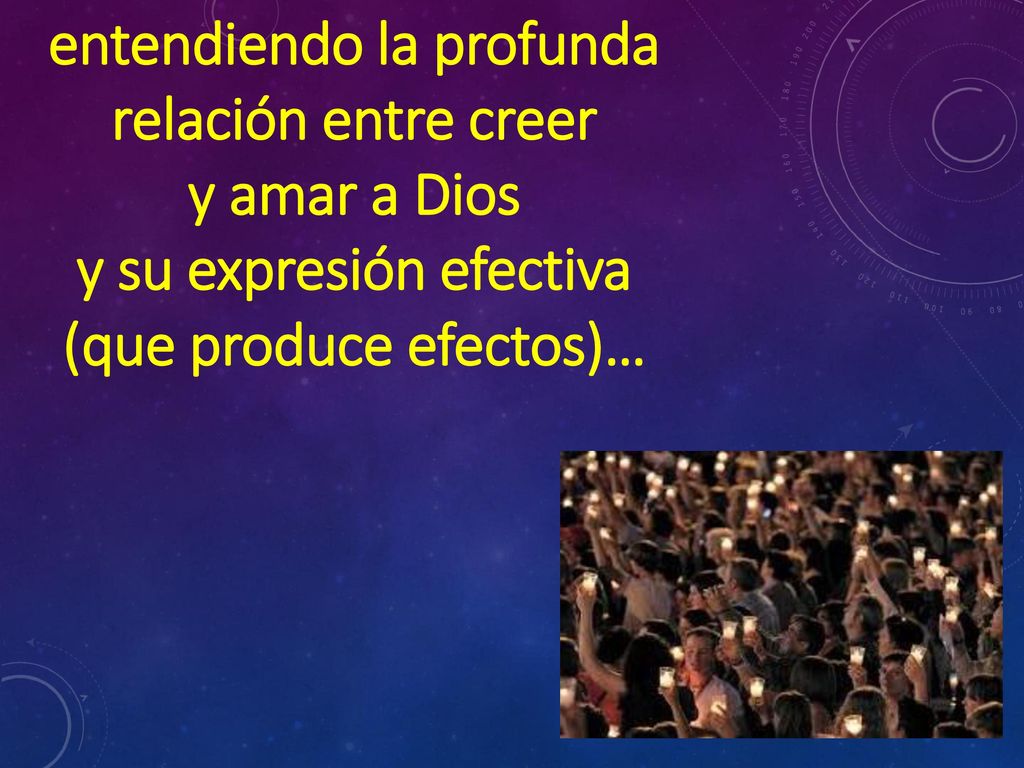 entendiendo la profunda relación entre creer y amar a Dios y su expresión efectiva (que produce efectos)…